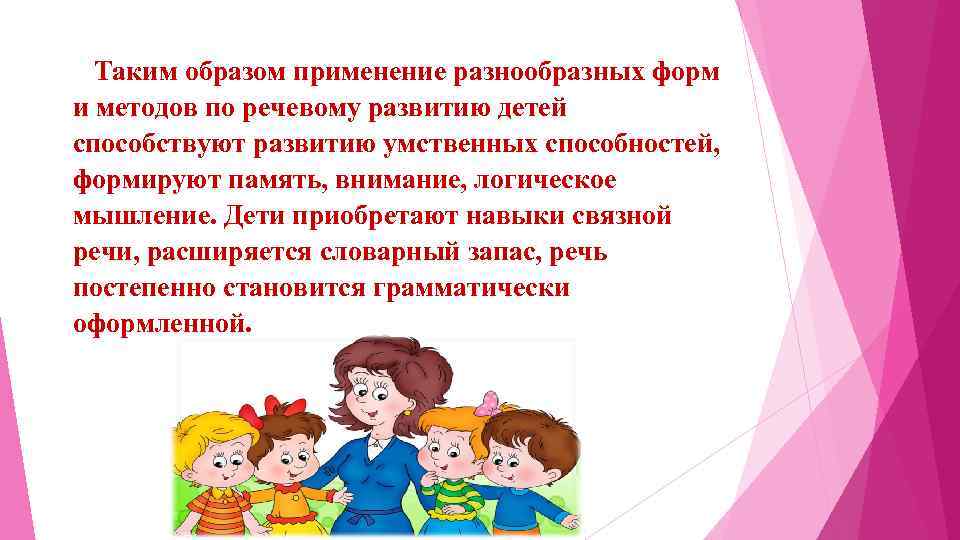 Таким образом применение разнообразных форм и методов по речевому развитию детей способствуют развитию умственных способностей, формируют память, внимание, логическое мышление. Дети приобретают навыки связной речи, расширяется словарный запас, речь постепенно становится грамматически оформленной.